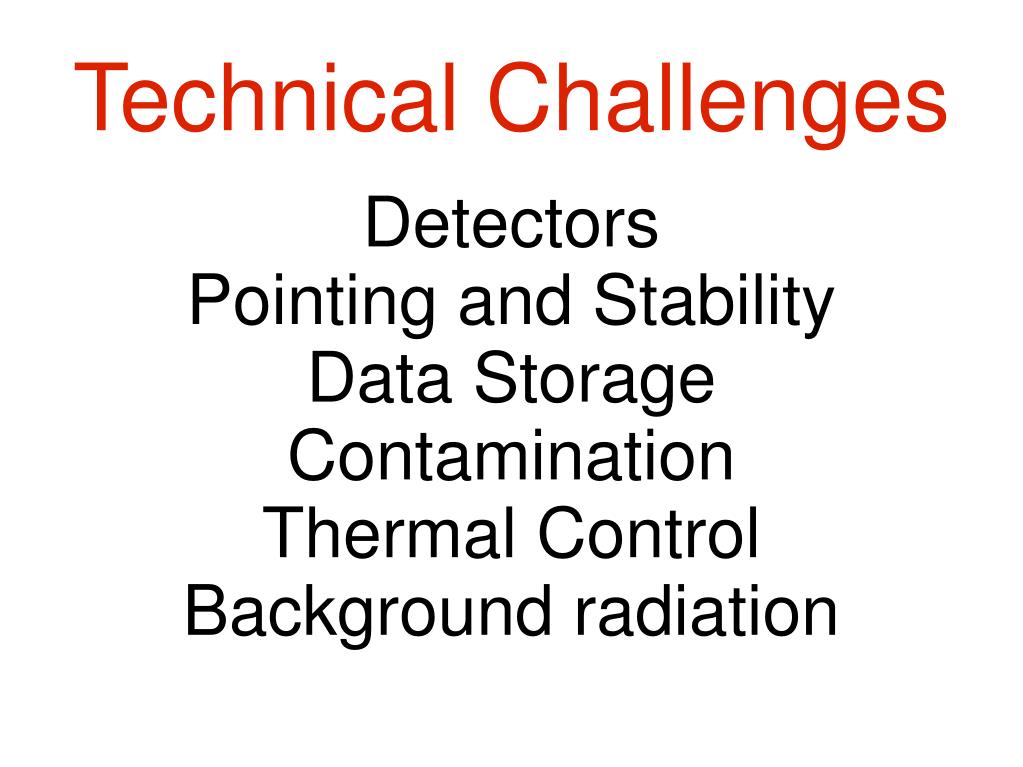 Technical Challenges

Detectors
Pointing and Stability
Data Storage
Contamination
Thermal Control
Background radiation